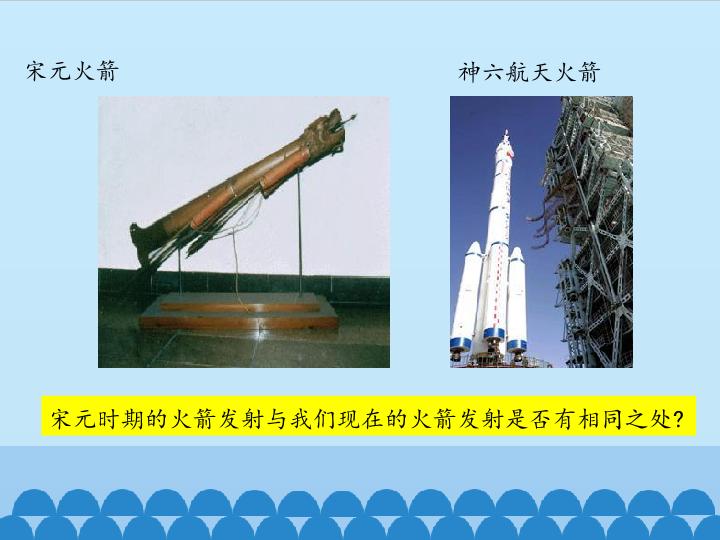 宋元火箭

神六航天火箭

宋元时期的火箭发射与我们现在的火箭发射是否有相同之处?